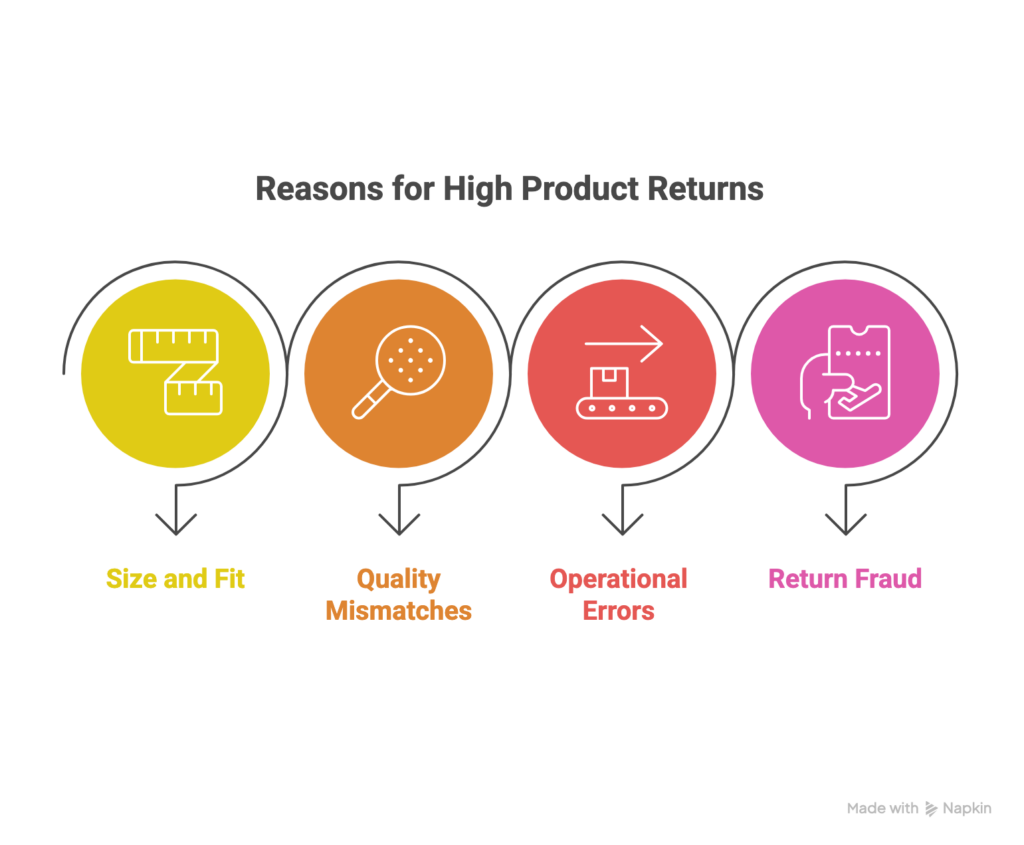 Reasons for High Product Returns

Size and Fit

Quality Mismatches

Operational Errors

Return Fraud

Made with Napkin